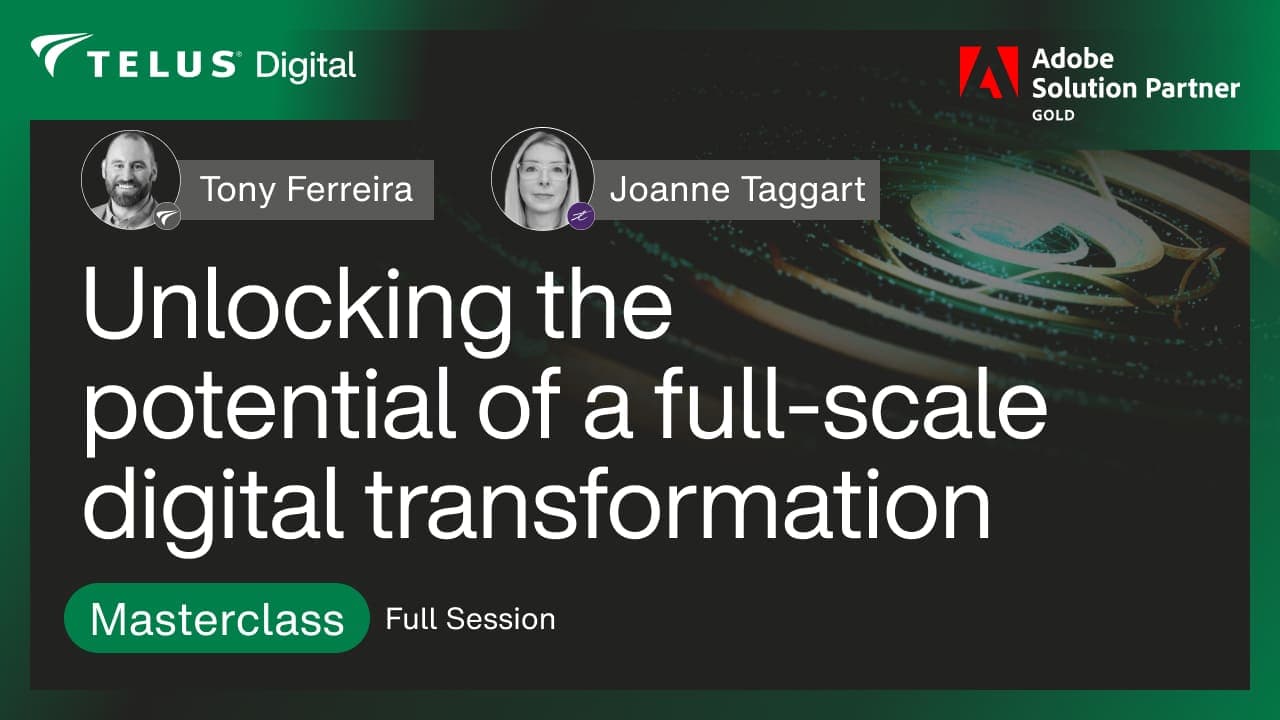 TELUS Digital

Adobe
Solution Partner
GOLD

Tony Ferreira

Joanne Taggart

Unlocking the potential of a full-scale digital transformation

Masterclass

Full Session